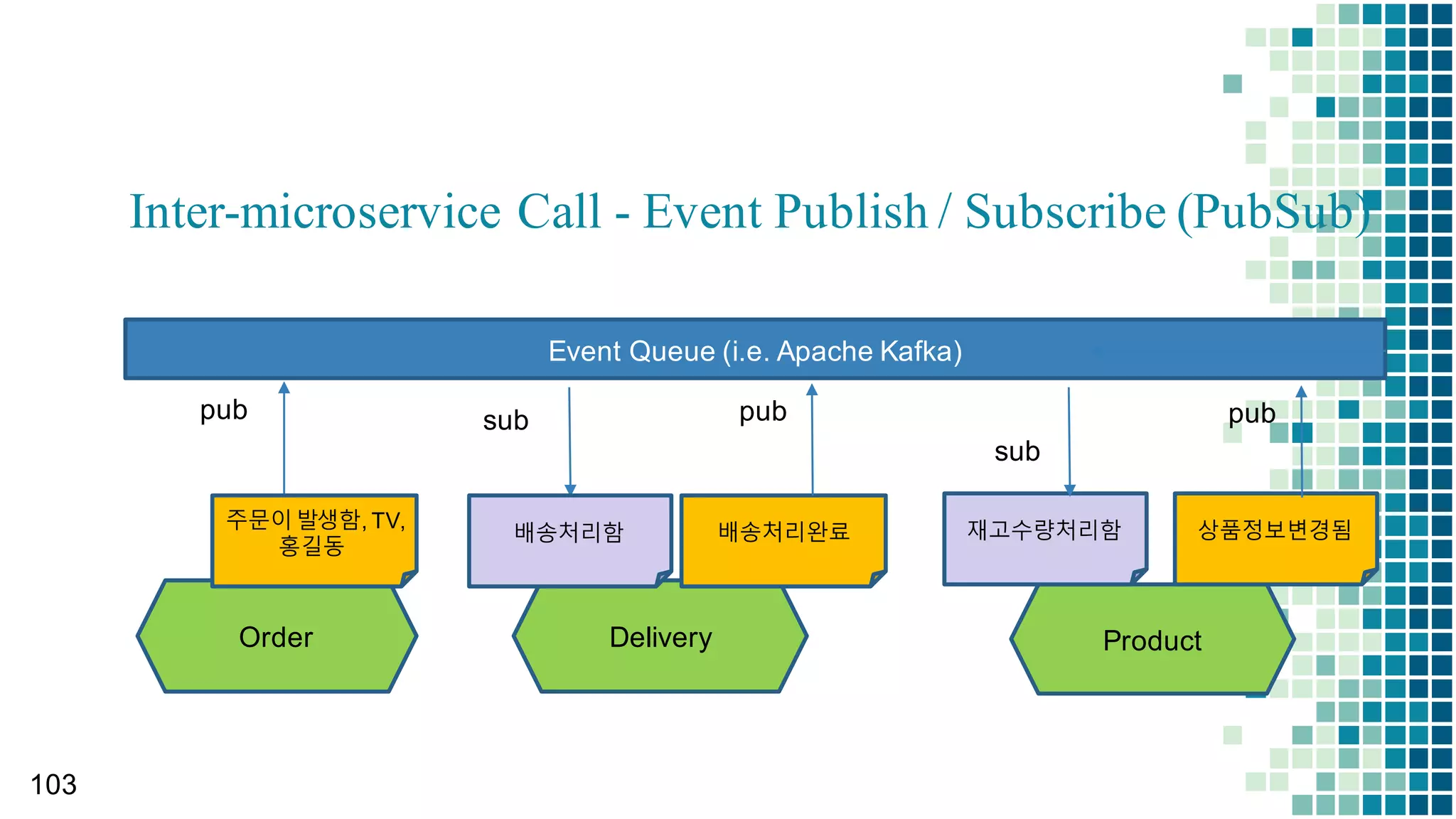 Inter-microservice Call - Event Publish / Subscribe (PubSub)

Event Queue (i.e. Apache Kafka)

pub

sub

pub

sub

pub

주문이 발생함, TV, 홍길동

배송처리함

배송처리완료

재고수량처리함

상품정보변경됨

Order

Delivery

Product

103